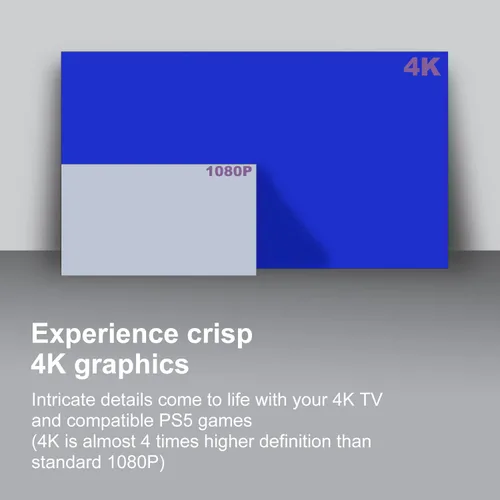 4K

1080P

Experience crisp 4K graphics

Intricate details come to life with your 4K TV and compatible PS5 games
(4K is almost 4 times higher definition than standard 1080P)